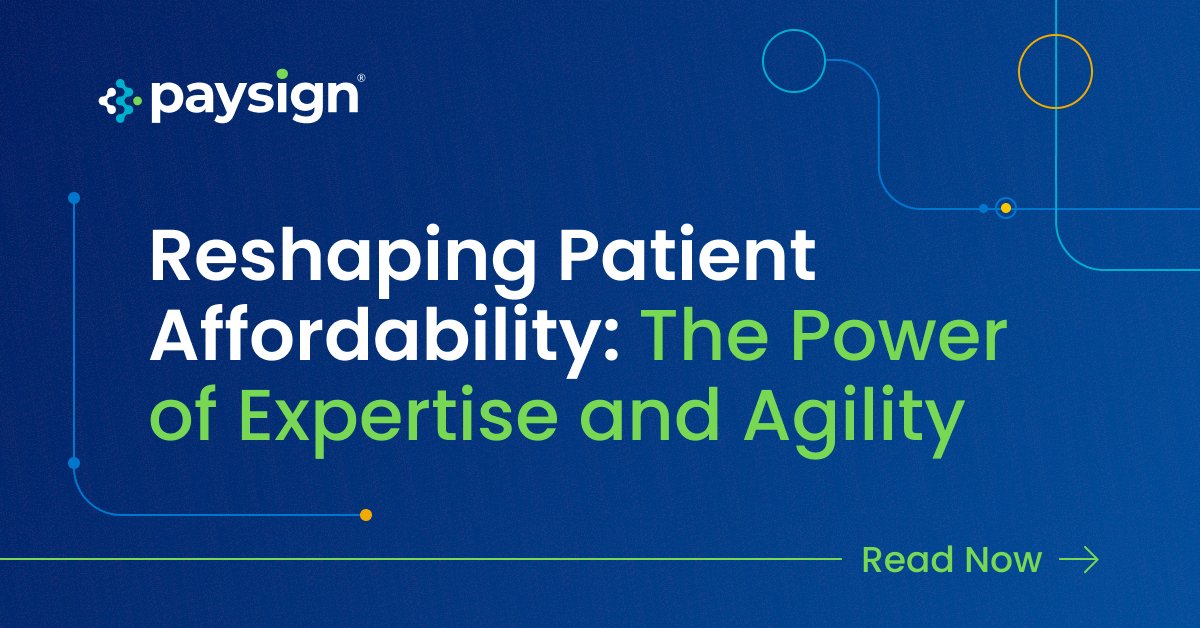 paysign®

Reshaping Patient Affordability: The Power of Expertise and Agility

Read Now →